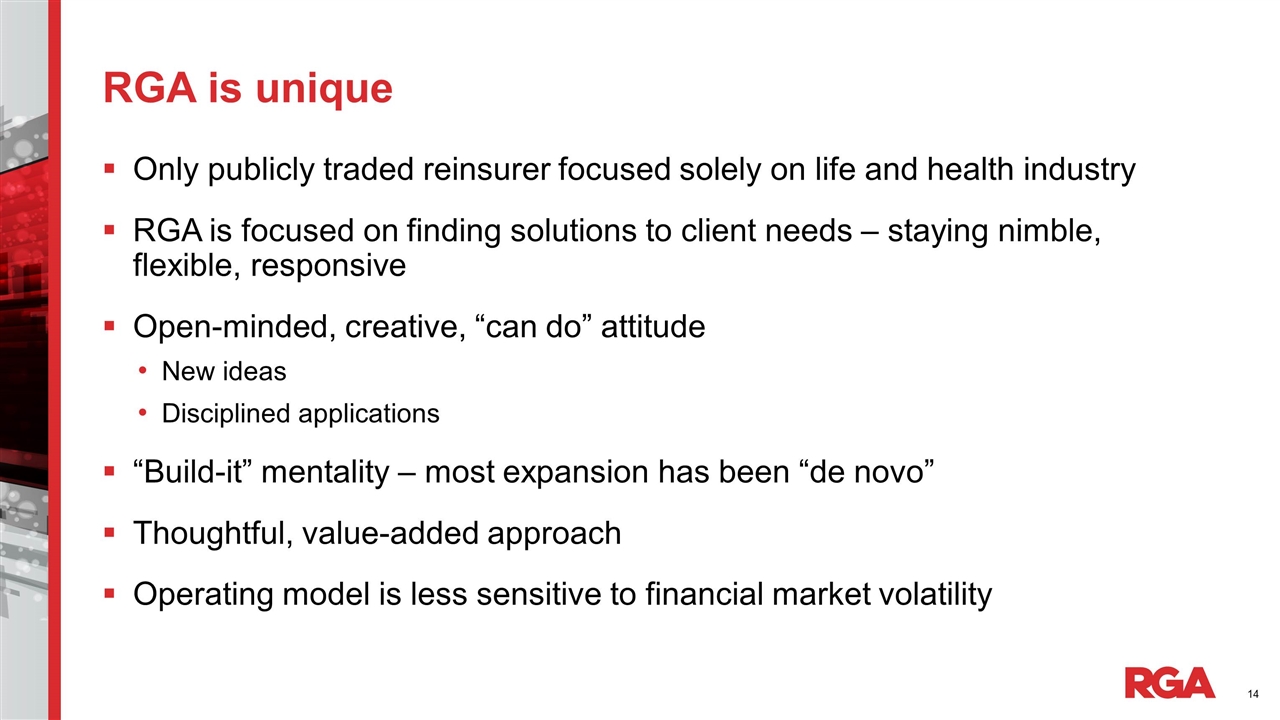 RGA is unique

▪ Only publicly traded reinsurer focused solely on life and health industry

▪ RGA is focused on finding solutions to client needs – staying nimble, flexible, responsive

▪ Open-minded, creative, “can do” attitude
• New ideas
• Disciplined applications

▪ “Build-it” mentality – most expansion has been “de novo”

▪ Thoughtful, value-added approach

▪ Operating model is less sensitive to financial market volatility

RGA

14